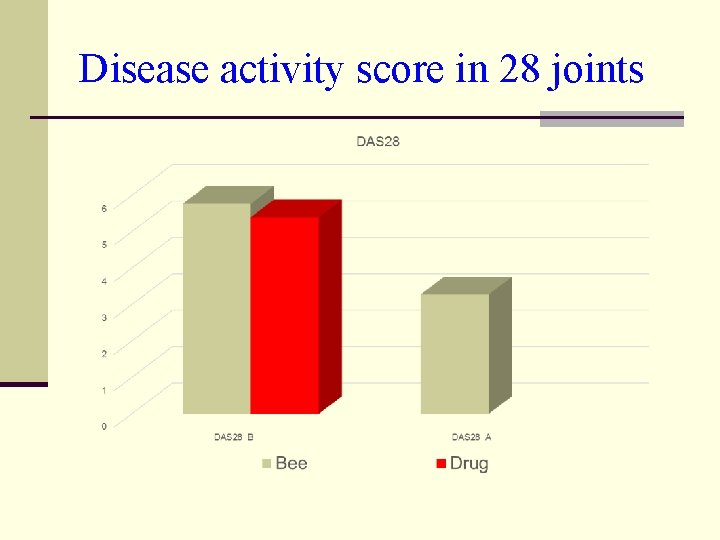 Disease activity score in 28 joints

DAS28

6
5
4
3
2
1
0

DAS28 B
DAS28 A

Bee
Drug